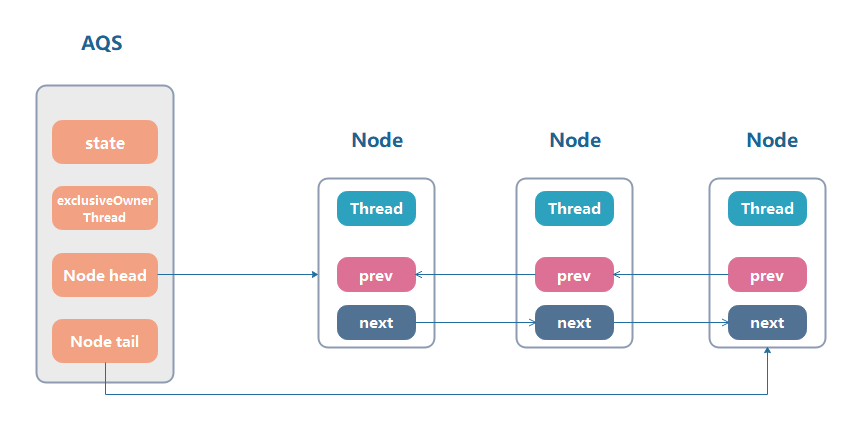 AQS

state

exclusiveOwner Thread

Node head

Node tail

Node

Thread

prev

next

Node

Thread

prev

next

Node

Thread

prev

next